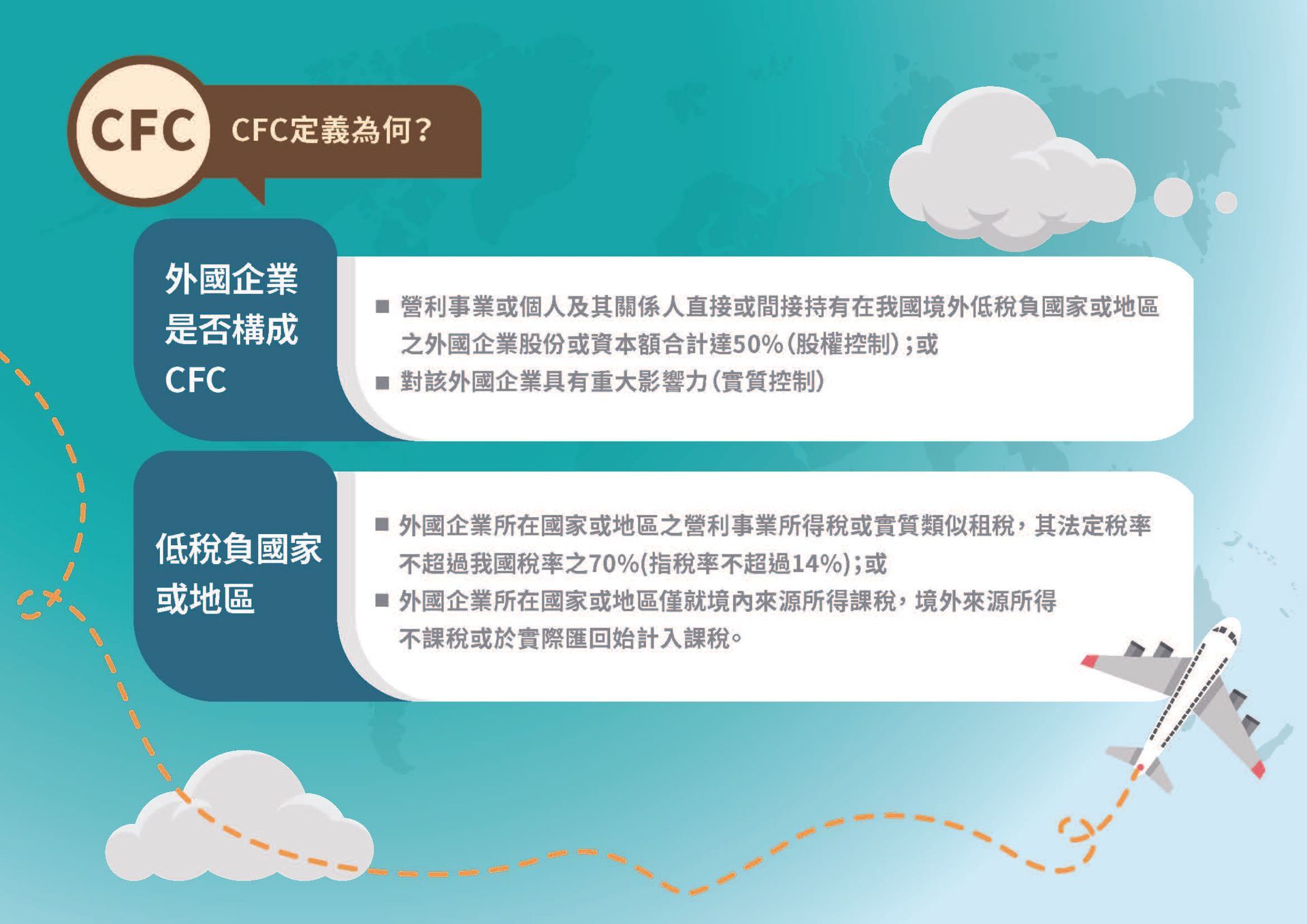 CFC CFC定義為何?

外國企業是否構成CFC

■ 營利事業或個人及其關係人直接或間接持有在我國境外低稅負國家或地區之外國企業股份或資本額合計達50%(股權控制);或

■ 對該外國企業具有重大影響力(實質控制)

低稅負國家或地區

■ 外國企業所在國家或地區之營利事業所得稅或實質類似租稅，其法定稅率不超過我國稅率之70%(指稅率不超過14%);或

■ 外國企業所在國家或地區僅就境內來源所得課稅，境外來源所得不課稅或於實際匯回始計入課稅。